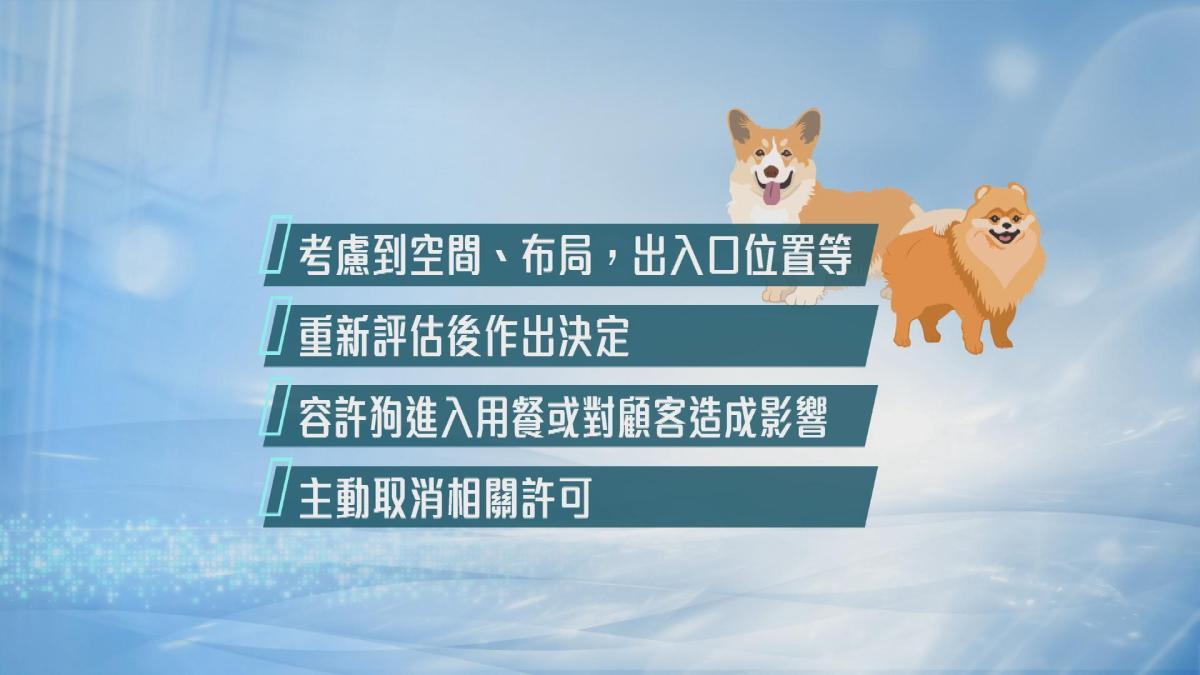 考慮到空間、布局，出入口位置等

重新評估後作出決定

容許狗進入用餐或對顧客造成影響

主動取消相關許可